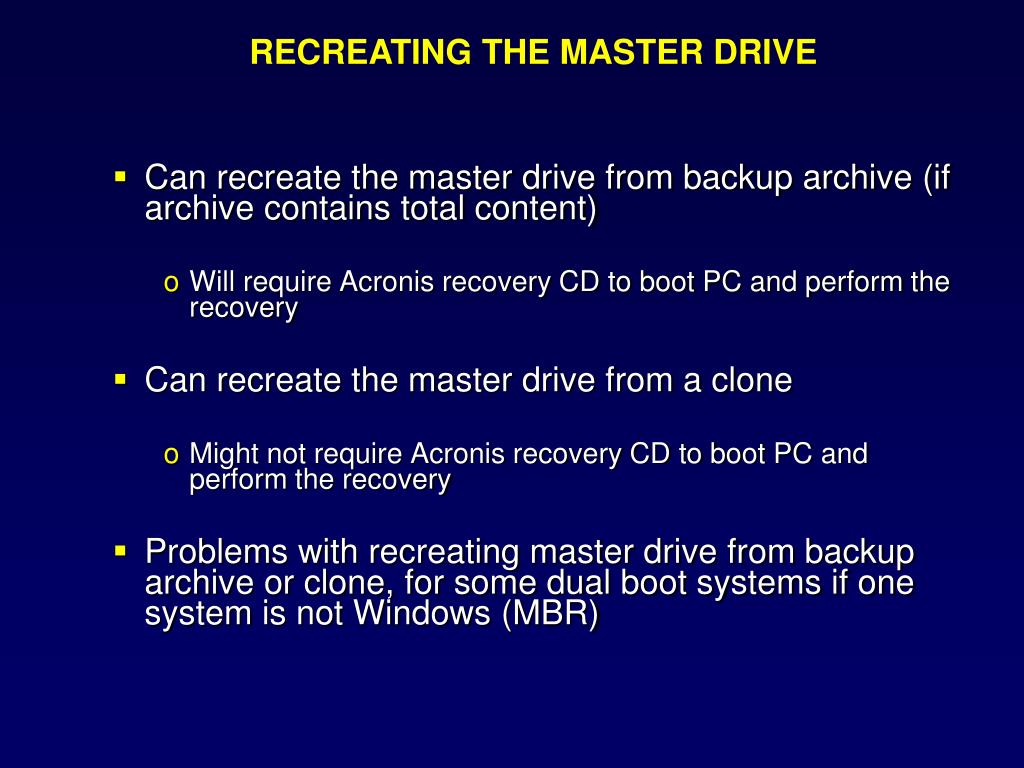 RECREATING THE MASTER DRIVE

▪ Can recreate the master drive from backup archive (if archive contains total content)

o Will require Acronis recovery CD to boot PC and perform the recovery

▪ Can recreate the master drive from a clone

o Might not require Acronis recovery CD to boot PC and perform the recovery

▪ Problems with recreating master drive from backup archive or clone, for some dual boot systems if one system is not Windows (MBR)